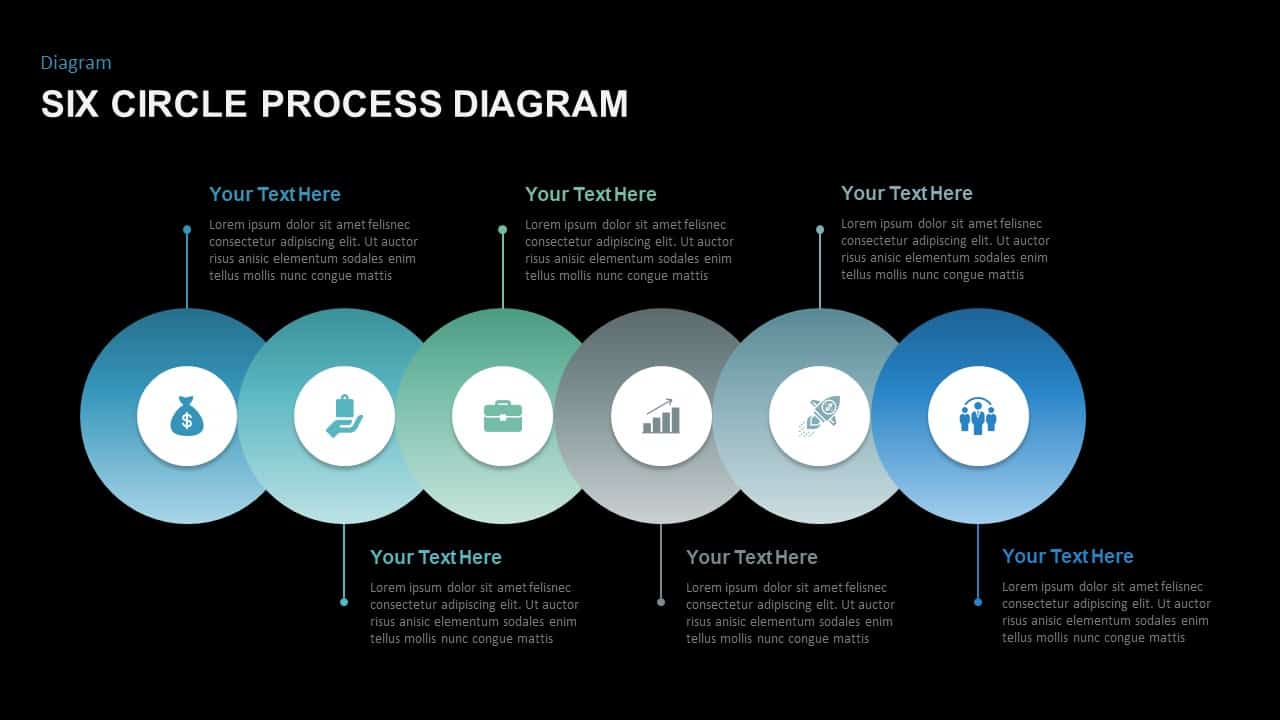 Diagram

SIX CIRCLE PROCESS DIAGRAM

Your Text Here
Lorem ipsum dolor sit amet felisnec consectetur adipiscing elit. Ut auctor risus anisic elementum sodales enim tellus mollis nunc congue mattis

Your Text Here
Lorem ipsum dolor sit amet felisnec consectetur adipiscing elit. Ut auctor risus anisic elementum sodales enim tellus mollis nunc congue mattis

Your Text Here
Lorem ipsum dolor sit amet felisnec consectetur adipiscing elit. Ut auctor risus anisic elementum sodales enim tellus mollis nunc congue mattis

Your Text Here
Lorem ipsum dolor sit amet felisnec consectetur adipiscing elit. Ut auctor risus anisic elementum sodales enim tellus mollis nunc congue mattis

Your Text Here
Lorem ipsum dolor sit amet felisnec consectetur adipiscing elit. Ut auctor risus anisic elementum sodales enim tellus mollis nunc congue mattis

Your Text Here
Lorem ipsum dolor sit amet felisnec consectetur adipiscing elit. Ut auctor risus anisic elementum sodales enim tellus mollis nunc congue mattis